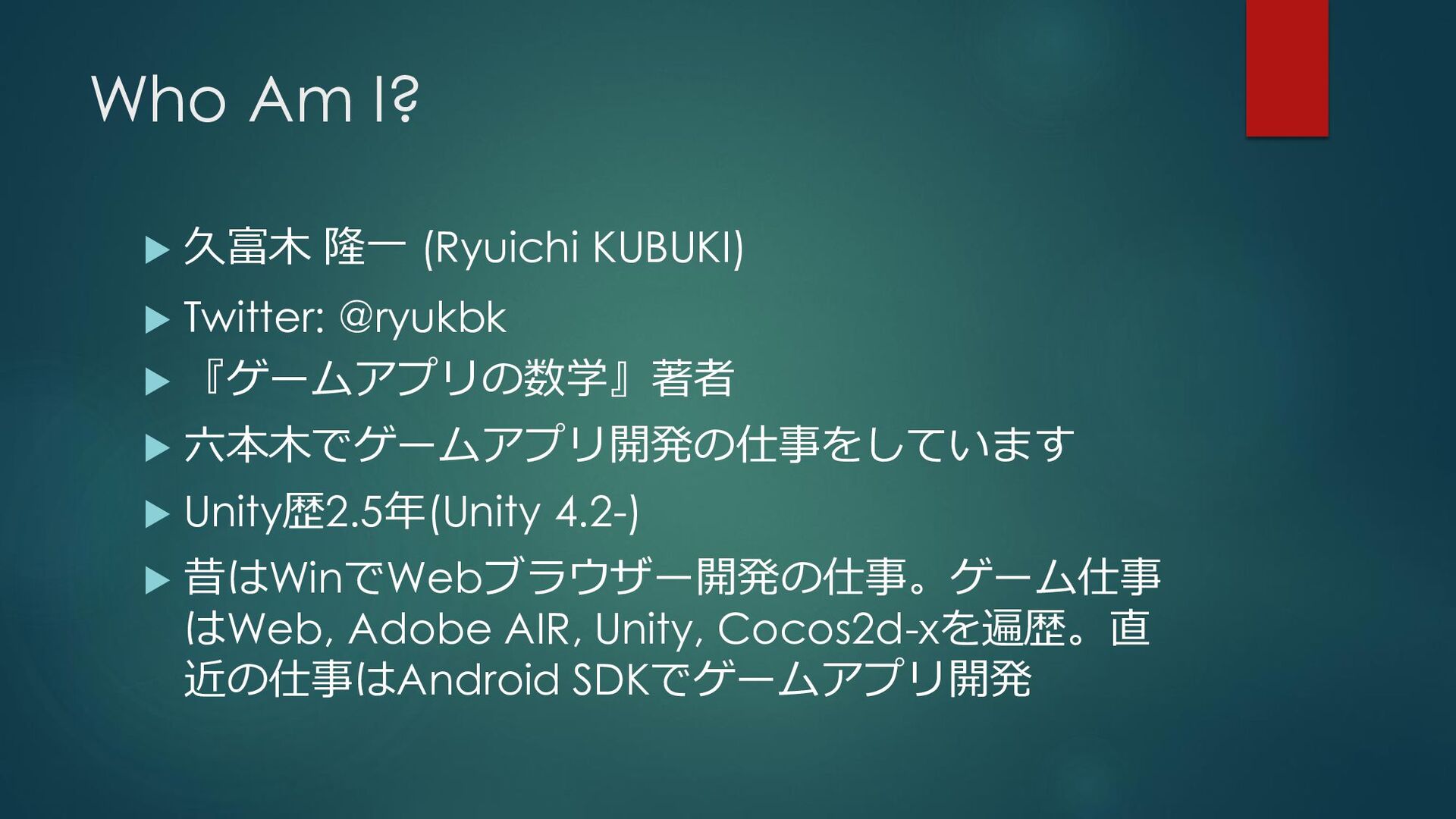 Who Am I?

▶ 久富木 隆一 (Ryuichi KUBUKI)

▶ Twitter: @ryukbk

▶ 『ゲームアプリの数学』著者

▶ 六本木でゲームアプリ開発の仕事をしています

▶ Unity歴2.5年(Unity 4.2-)

▶ 昔はWinでWebブラウザー開発の仕事。ゲーム仕事はWeb, Adobe AIR, Unity, Cocos2d-xを遍歴。直近の仕事はAndroid SDKでゲームアプリ開発